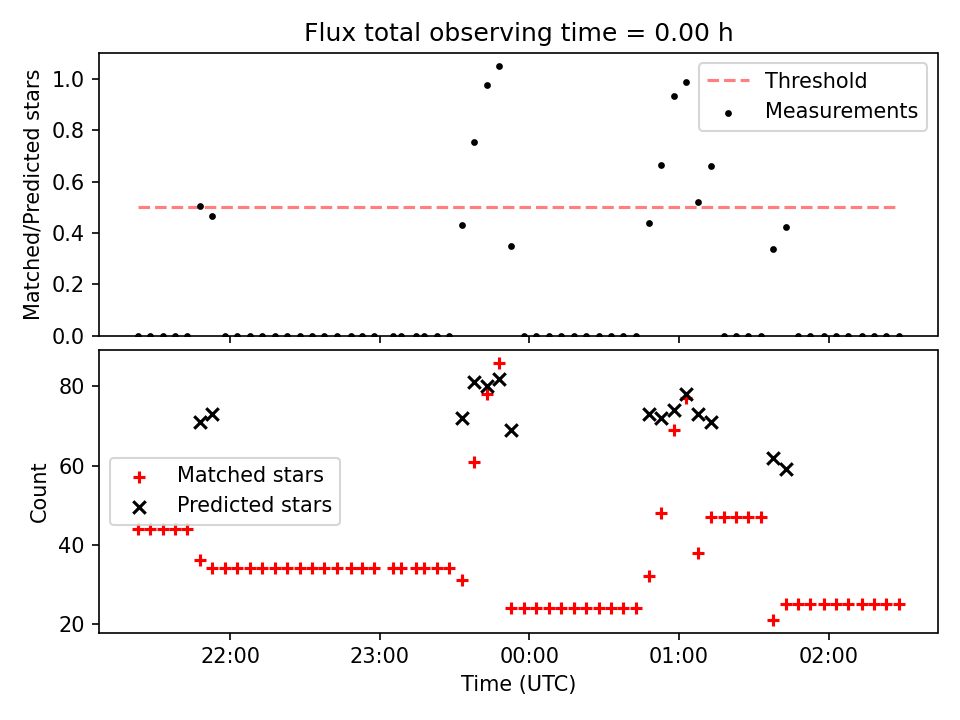 Flux total observing time = 0.00 h

Matched/Predicted stars

1.0
0.8
0.6
0.4
0.2
0.0

Threshold
Measurements

Count

80
60
40
20

Matched stars
Predicted stars

22:00
23:00
00:00
01:00
02:00

Time (UTC)